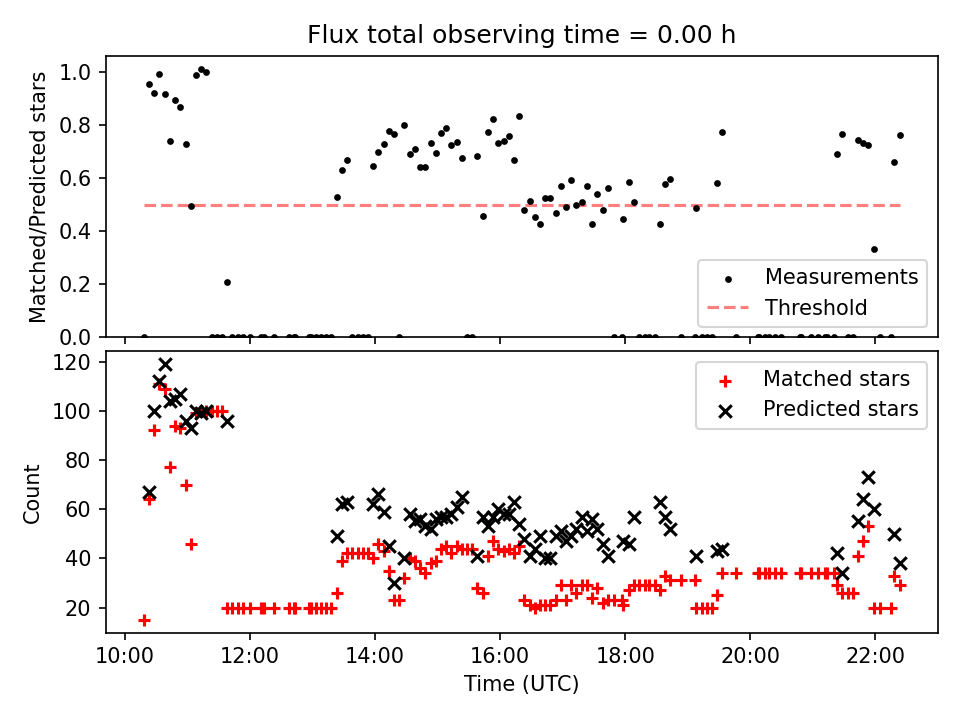 Flux total observing time = 0.00 h

Matched/Predicted stars

1.0
0.8
0.6
0.4
0.2
0.0

Measurements
Threshold

Count

120
100
80
60
40
20

Matched stars
Predicted stars

10:00
12:00
14:00
16:00
18:00
20:00
22:00

Time (UTC)